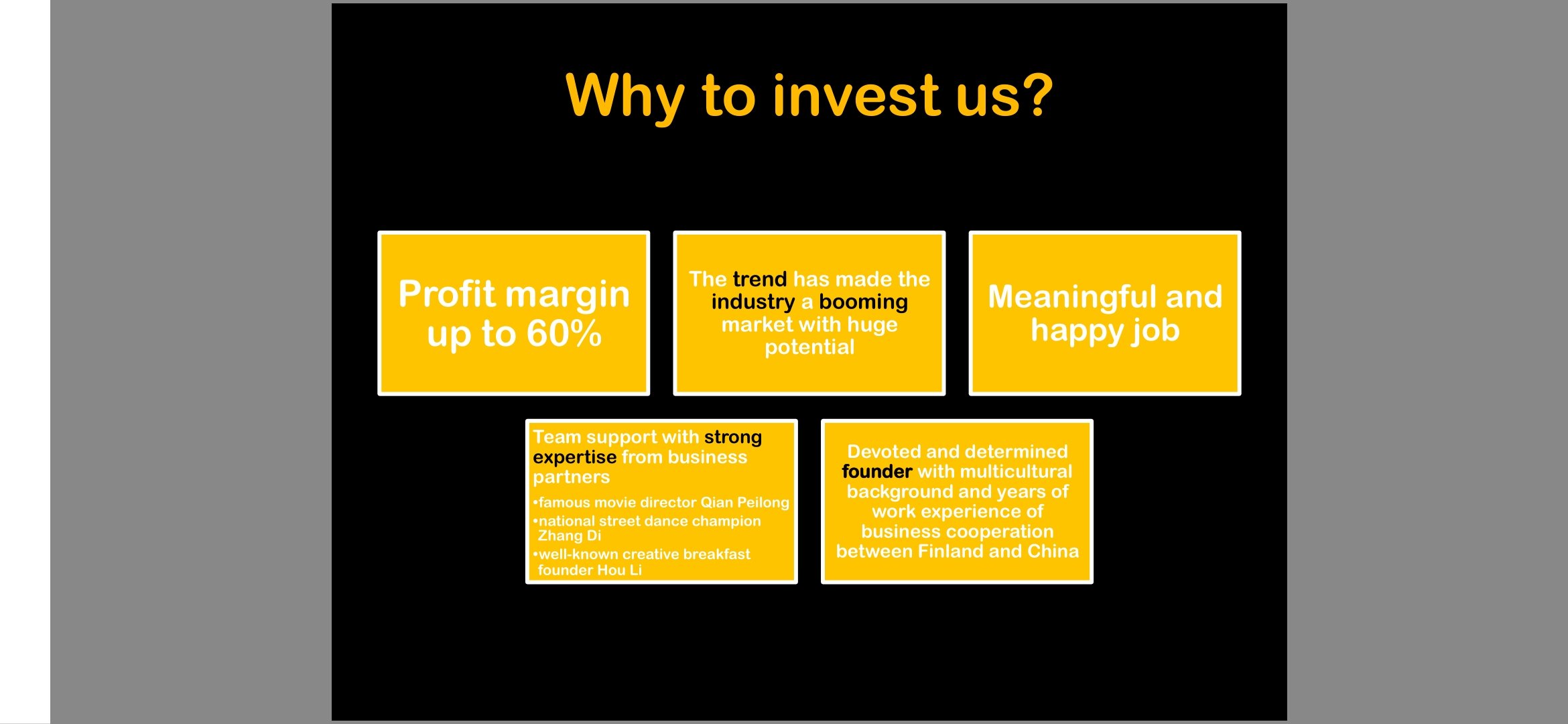 Why to invest us?

Profit margin up to 60%

The trend has made the industry a booming market with huge potential

Meaningful and happy job

Team support with strong expertise from business partners

•famous movie director Qian Peilong
•national street dance champion Zhang Di
•well-known creative breakfast founder Hou Li

Devoted and determined founder with multicultural background and years of work experience of business cooperation between Finland and China